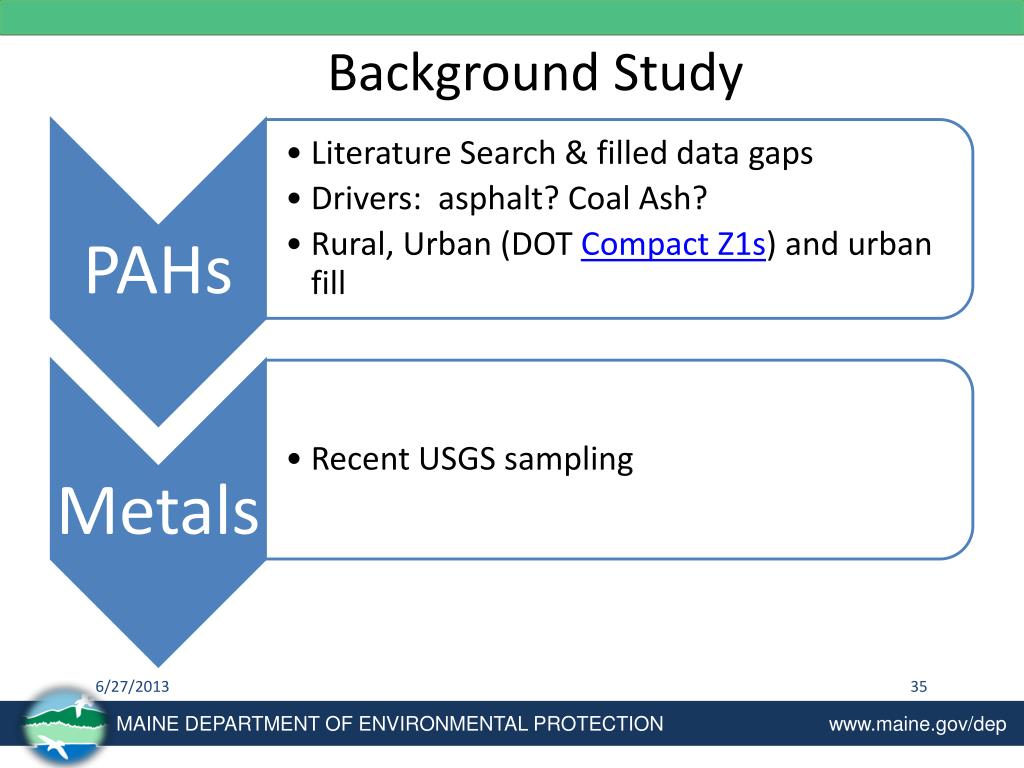 Background Study

PAHs

• Literature Search & filled data gaps
• Drivers: asphalt? Coal Ash?
• Rural, Urban (DOT Compact Z1s) and urban fill

Metals

• Recent USGS sampling

6/27/2013

35

MAINE DEPARTMENT OF ENVIRONMENTAL PROTECTION

www.maine.gov/dep